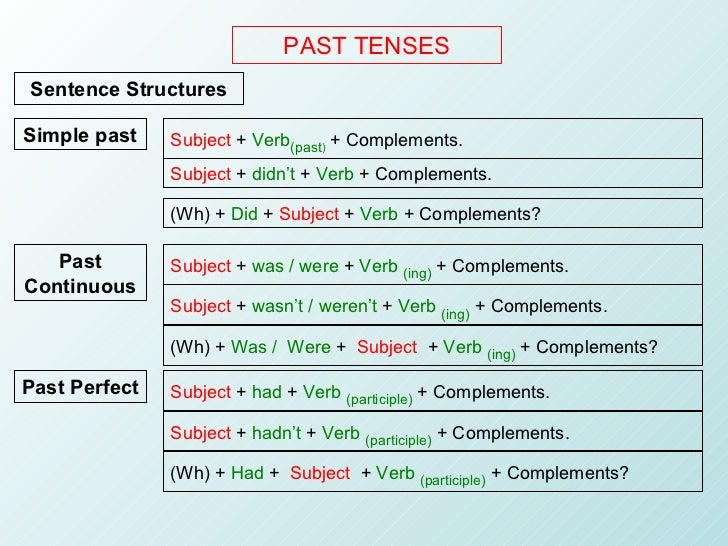 PAST TENSES

Sentence Structures

Simple past

Subject + Verb$_{(past)}$ + Complements.

Subject + didn't + Verb + Complements.

(Wh) + Did + Subject + Verb + Complements?

Past Continuous

Subject + was / were + Verb $_{(ing)}$ + Complements.

Subject + wasn't / weren't + Verb $_{(ing)}$ + Complements.

(Wh) + Was / Were + Subject + Verb $_{(ing)}$ + Complements?

Past Perfect

Subject + had + Verb $_{(participle)}$ + Complements.

Subject + hadn't + Verb $_{(participle)}$ + Complements.

(Wh) + Had + Subject + Verb $_{(participle)}$ + Complements?